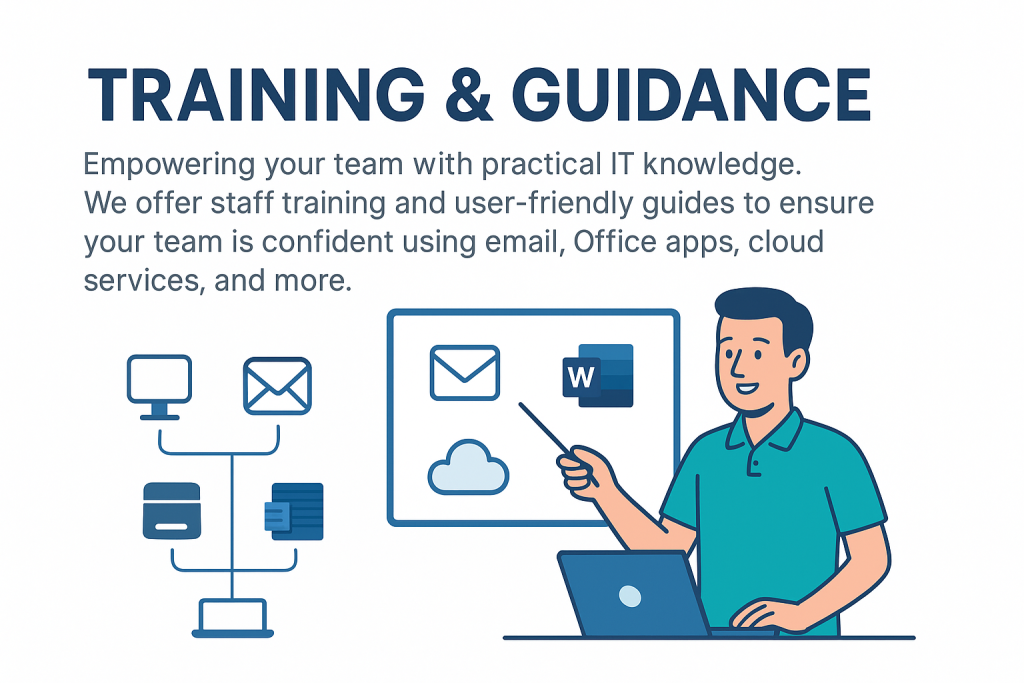 TRAINING & GUIDANCE

Empowering your team with practical IT knowledge. We offer staff training and user-friendly guides to ensure your team is confident using email, Office apps, cloud services, and more.

W